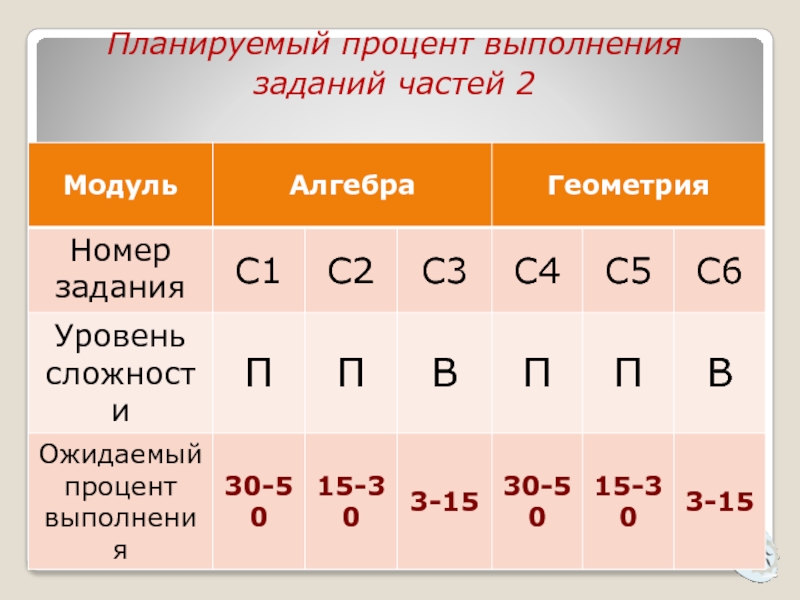 Планируемый процент выполнения заданий частей 2

| Модуль | Алгебра | | | Геометрия | | |
|---|---|---|---|---|---|---|
| Номер задания | С1 | С2 | С3 | С4 | С5 | С6 |
| Уровень сложности | П | П | В | П | П | В |
| Ожидаемый процент выполнения | 30-50 | 15-30 | 3-15 | 30-50 | 15-30 | 3-15 |